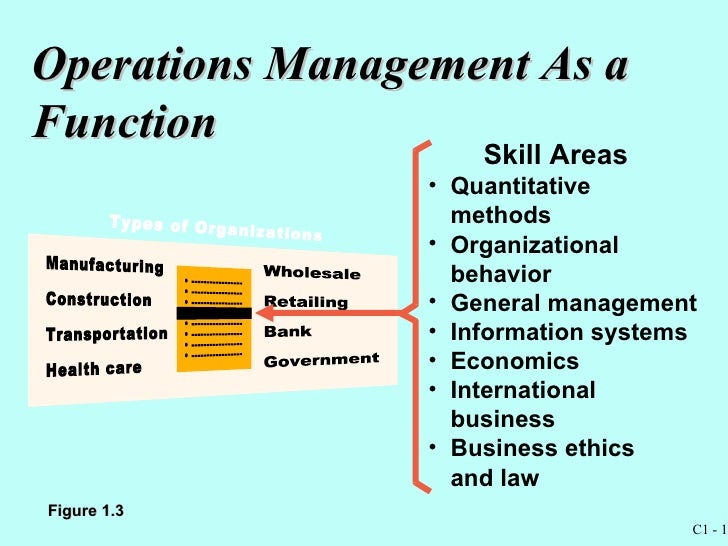 Operations Management As a Function

Types of Organizations

Manufacturing
Construction
Transportation
Health care

Wholesale
Retailing
Bank
Government

Skill Areas
• Quantitative methods
• Organizational behavior
• General management
• Information systems
• Economics
• International business
• Business ethics and law

Figure 1.3

C1 - 1